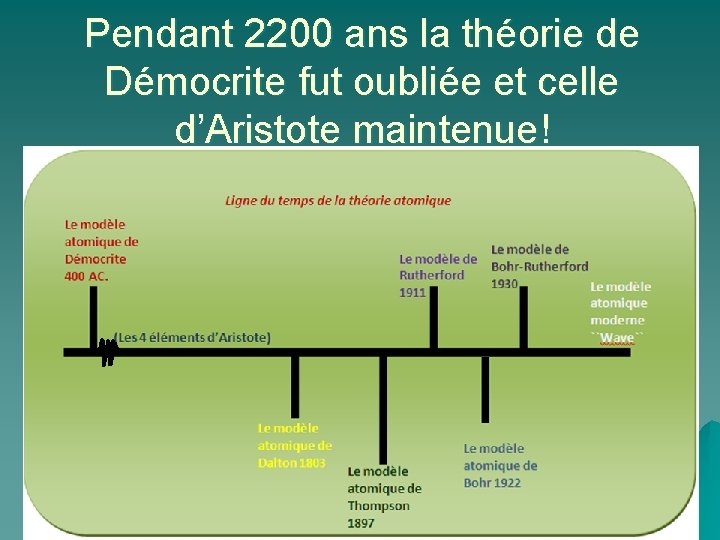 Pendant 2200 ans la théorie de Démocrite fut oubliée et celle d'Aristote maintenue!

Ligne du temps de la théorie atomique

Le modèle atomique de Démocrite 400 AC.

(Les 4 éléments d'Aristote)

Le modèle atomique de Dalton 1803

Le modèle atomique de Thompson 1897

Le modèle de Rutherford 1911

Le modèle atomique de Bohr 1922

Le modèle de Bohr-Rutherford 1930

Le modèle atomique moderne ``Wave``